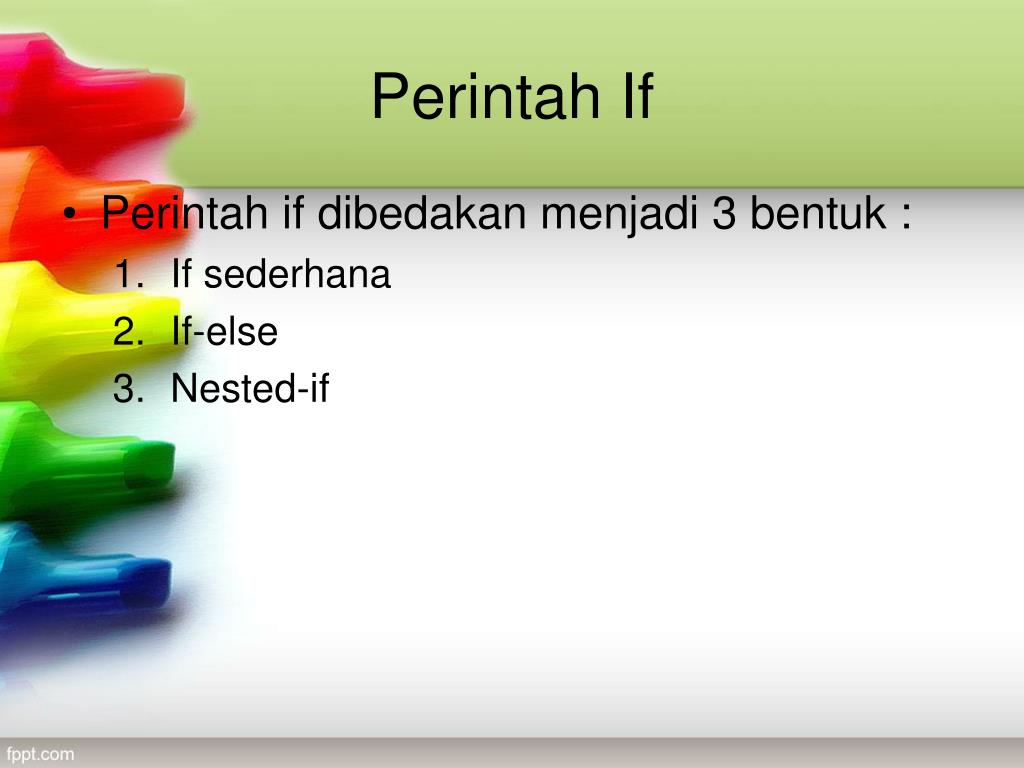 Perintah If

• Perintah if dibedakan menjadi 3 bentuk :
1. If sederhana
2. If-else
3. Nested-if

fppt.com